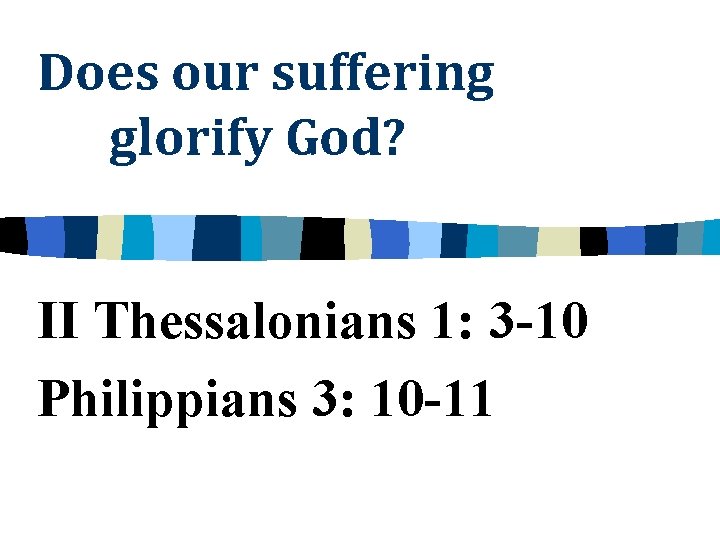 Does our suffering glorify God?

II Thessalonians 1: 3-10

Philippians 3: 10-11